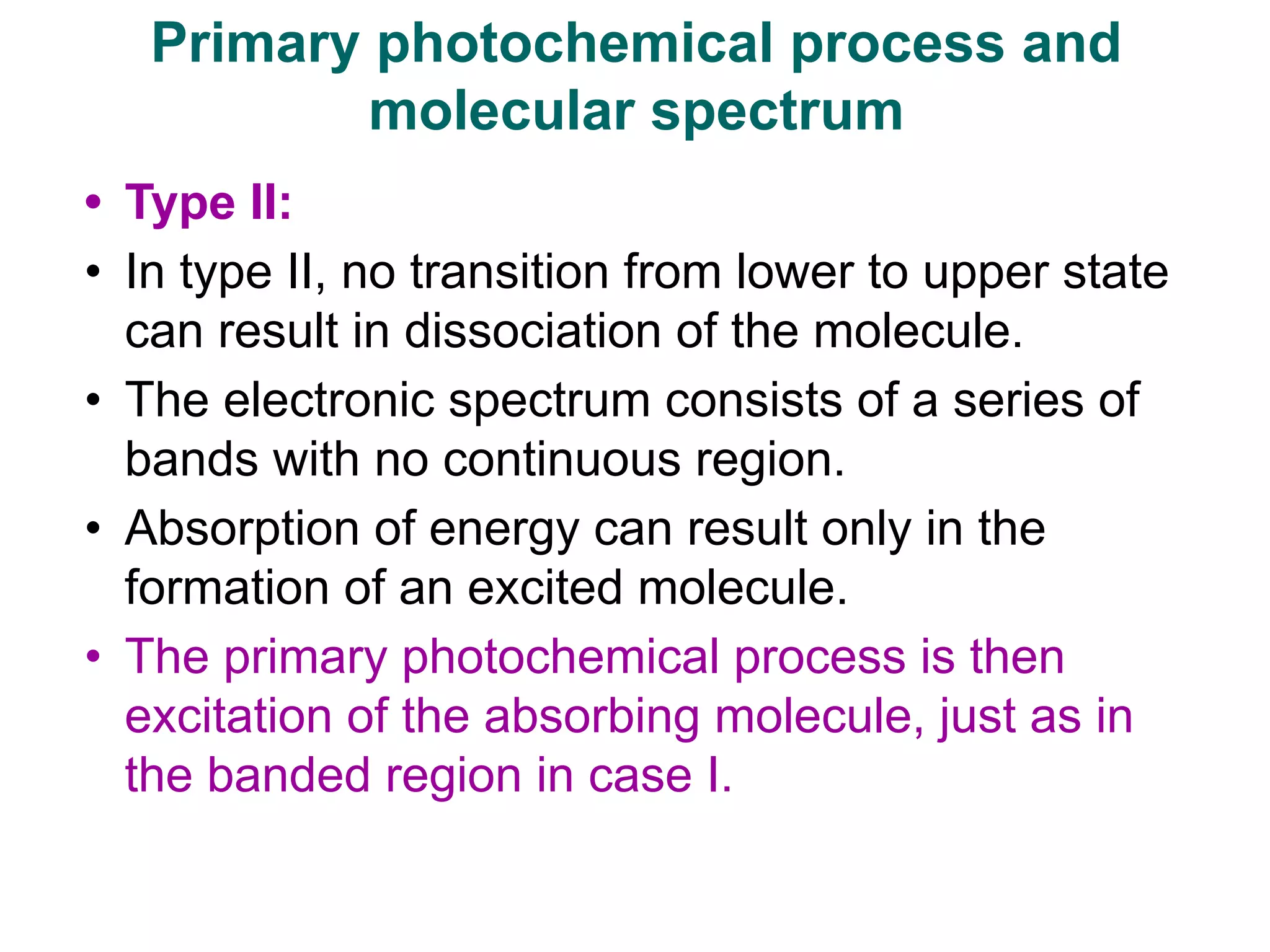 Primary photochemical process and molecular spectrum

• Type II:
• In type II, no transition from lower to upper state can result in dissociation of the molecule.
• The electronic spectrum consists of a series of bands with no continuous region.
• Absorption of energy can result only in the formation of an excited molecule.
• The primary photochemical process is then excitation of the absorbing molecule, just as in the banded region in case I.